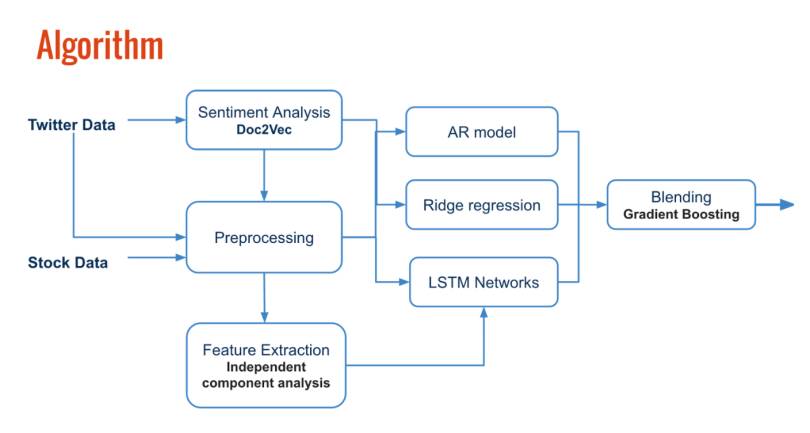 Algorithm

Twitter Data

Stock Data

Sentiment Analysis
Doc2Vec

Preprocessing

Feature Extraction
Independent component analysis

AR model

Ridge regression

LSTM Networks

Blending
Gradient Boosting